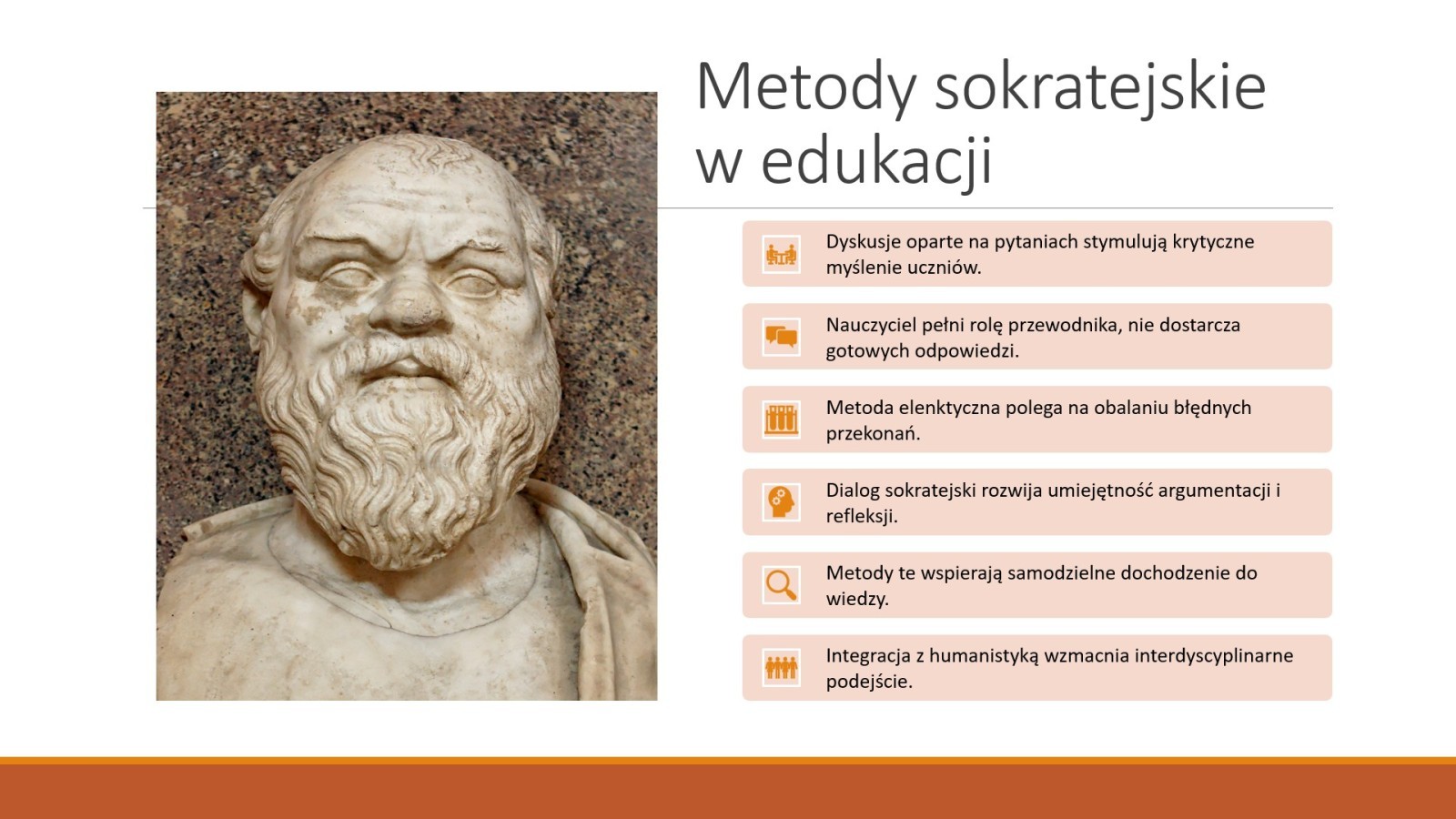 Metody sokratejskie w edukacji

Dyskusje oparte na pytaniach stymulują krytyczne myślenie uczniów.

Nauczyciel pełni rolę przewodnika, nie dostarcza gotowych odpowiedzi.

Metoda elenktyczna polega na obalaniu błędnych przekonań.

Dialog sokratejski rozwija umiejętność argumentacji i refleksji.

Metody te wspierają samodzielne dochodzenie do wiedzy.

Integracja z humanistyką wzmacnia interdyscyplinarne podejście.